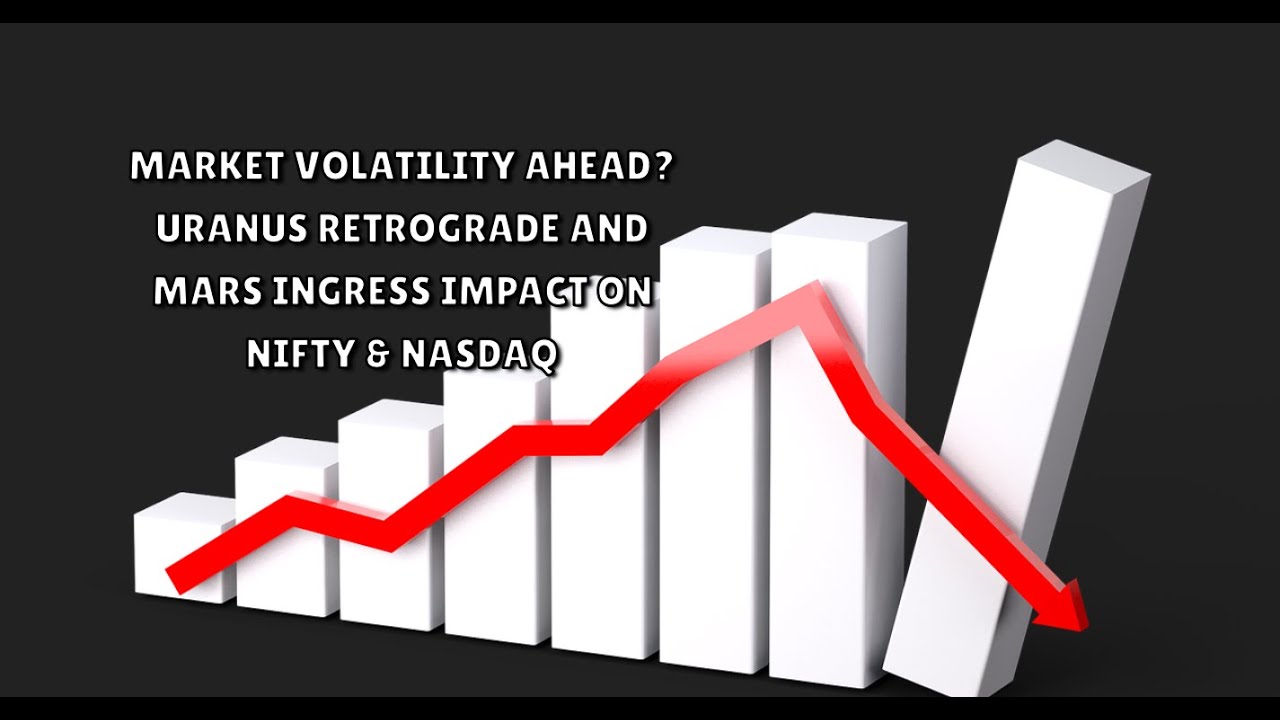 MARKET VOLATILITY AHEAD? URANUS RETROGRADE AND MARS INGRESS IMPACT ON NIFTY & NASDAQ